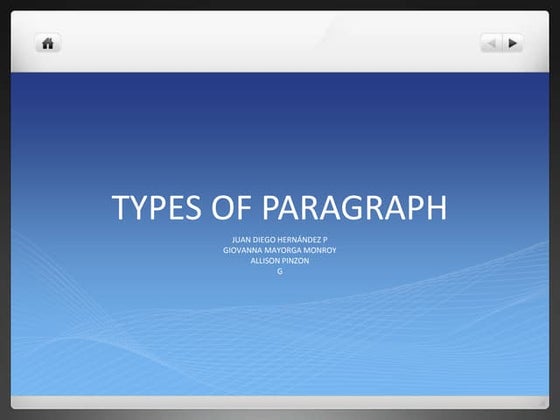 TYPES OF PARAGRAPH

JUAN DIEGO HERNÁNDEZ P
GIOVANNA MAYORGA MONROY
ALLISON PINZON
G